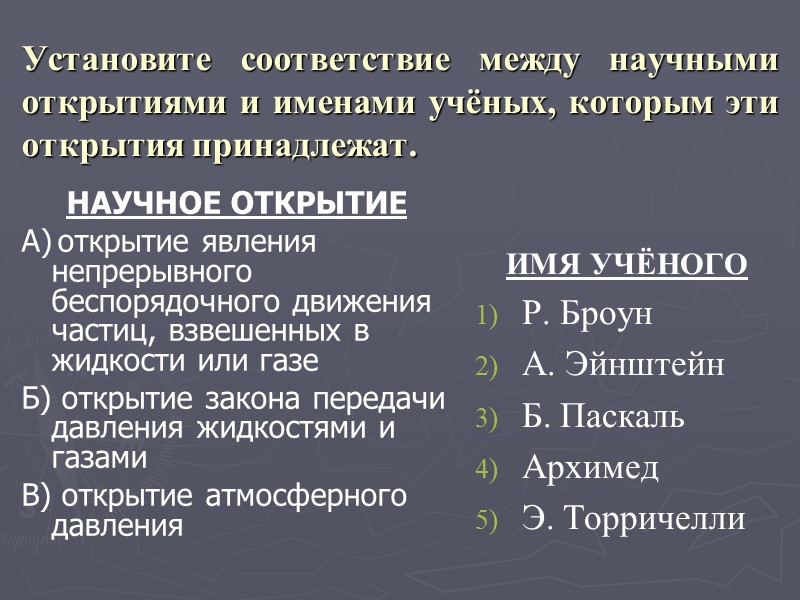 Установите соответствие между научными открытиями и именами учёных, которым эти открытия принадлежат.

НАУЧНОЕ ОТКРЫТИЕ

А) открытие явления непрерывного беспорядочного движения частиц, взвешенных в жидкости или газе

Б) открытие закона передачи давления жидкостями и газами

В) открытие атмосферного давления

ИМЯ УЧЁНОГО

1) Р. Броун

2) А. Эйнштейн

3) Б. Паскаль

4) Архимед

5) Э. Торричелли